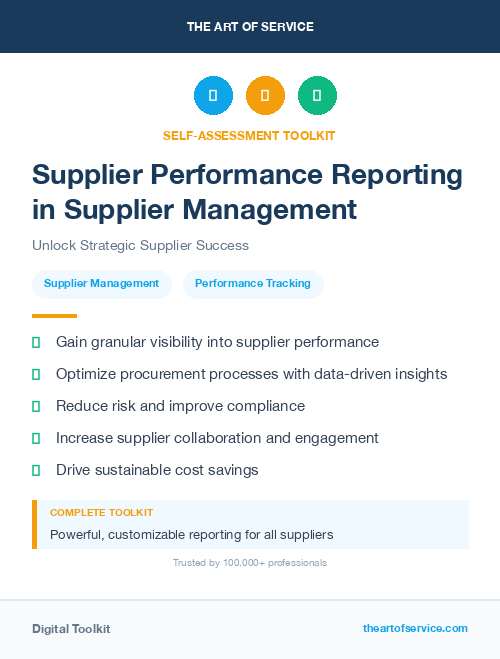 THE ART OF SERVICE

SELF-ASSESSMENT TOOLKIT

Supplier Performance Reporting in Supplier Management

Unlock Strategic Supplier Success

Supplier Management

Performance Tracking

Gain granular visibility into supplier performance

Optimize procurement processes with data-driven insights

Reduce risk and improve compliance

Increase supplier collaboration and engagement

Drive sustainable cost savings

COMPLETE TOOLKIT

Powerful, customizable reporting for all suppliers

Trusted by 100,000+ professionals

Digital Toolkit

theartofservice.com